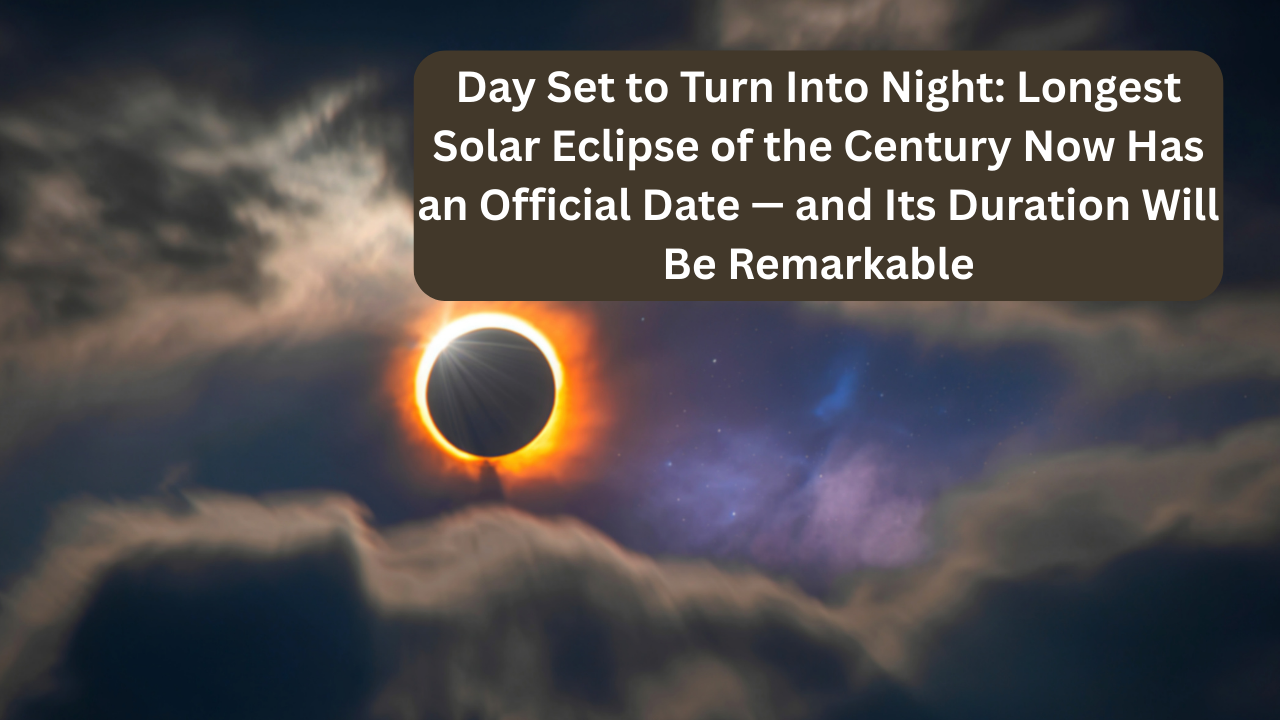 Day Set to Turn Into Night: Longest Solar Eclipse of the Century Now Has an Official Date — and Its Duration Will Be Remarkable